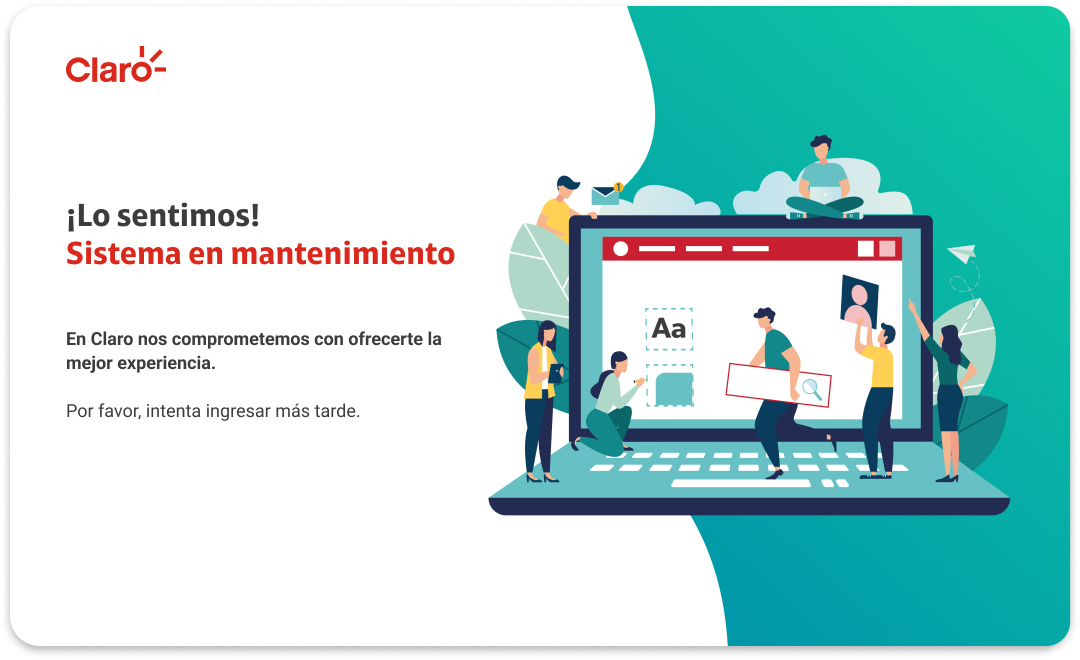 Claro

¡Lo sentimos!
Sistema en mantenimiento

En Claro nos comprometemos con ofrecerte la mejor experiencia.

Por favor, intenta ingresar más tarde.

Aa